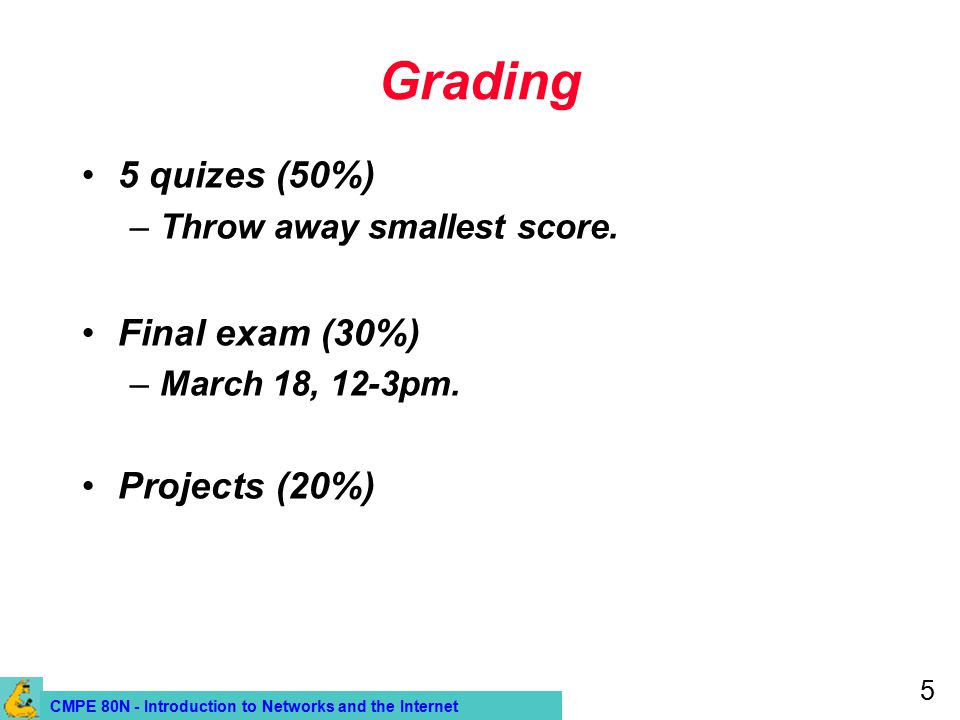 Grading

• 5 quizes (50%)
  – Throw away smallest score.

• Final exam (30%)
  – March 18, 12-3pm.

• Projects (20%)

CMPE 80N - Introduction to Networks and the Internet

5